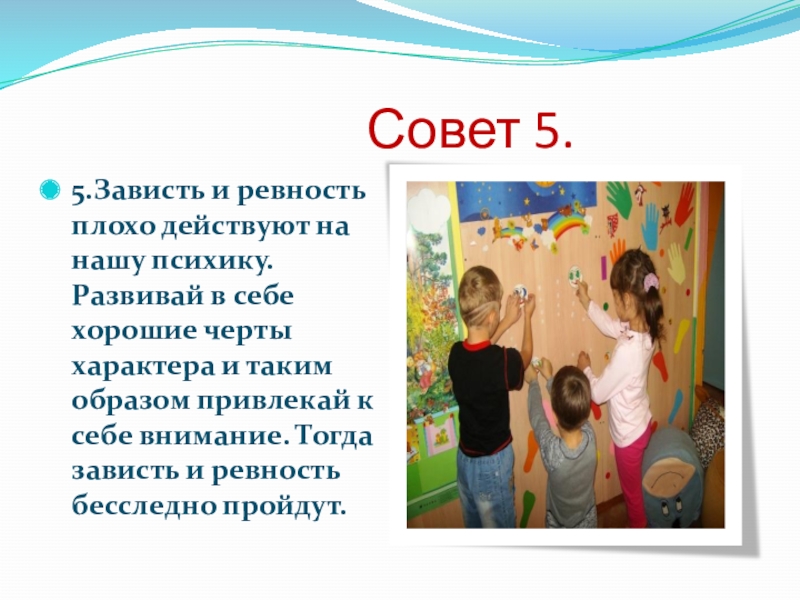 Совет 5.

5.Зависть и ревность плохо действуют на нашу психику. Развивай в себе хорошие черты характера и таким образом привлекай к себе внимание. Тогда зависть и ревность бесследно пройдут.